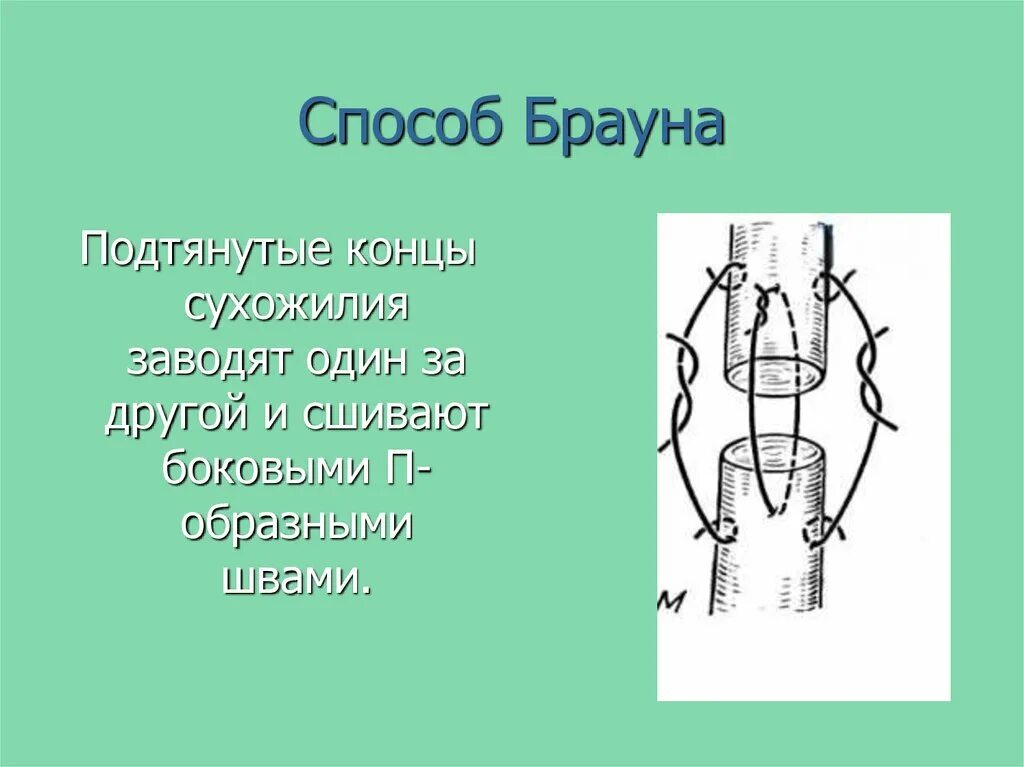 Способ Брауна

Подтянутые концы сухожилия заводят один за другой и сшивают боковыми П-образными швами.

м